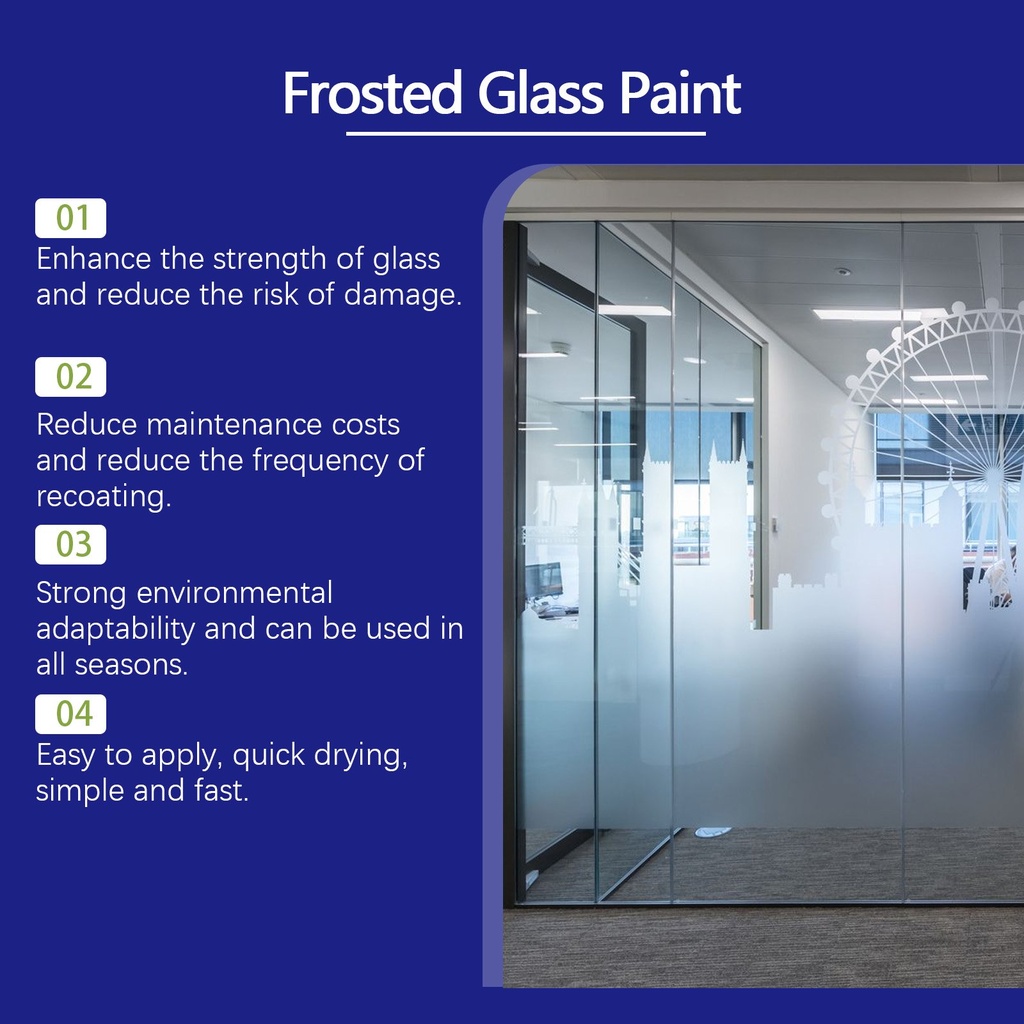 Frosted Glass Paint

01
Enhance the strength of glass and reduce the risk of damage.

02
Reduce maintenance costs and reduce the frequency of recoating.

03
Strong environmental adaptability and can be used in all seasons.

04
Easy to apply, quick drying, simple and fast.